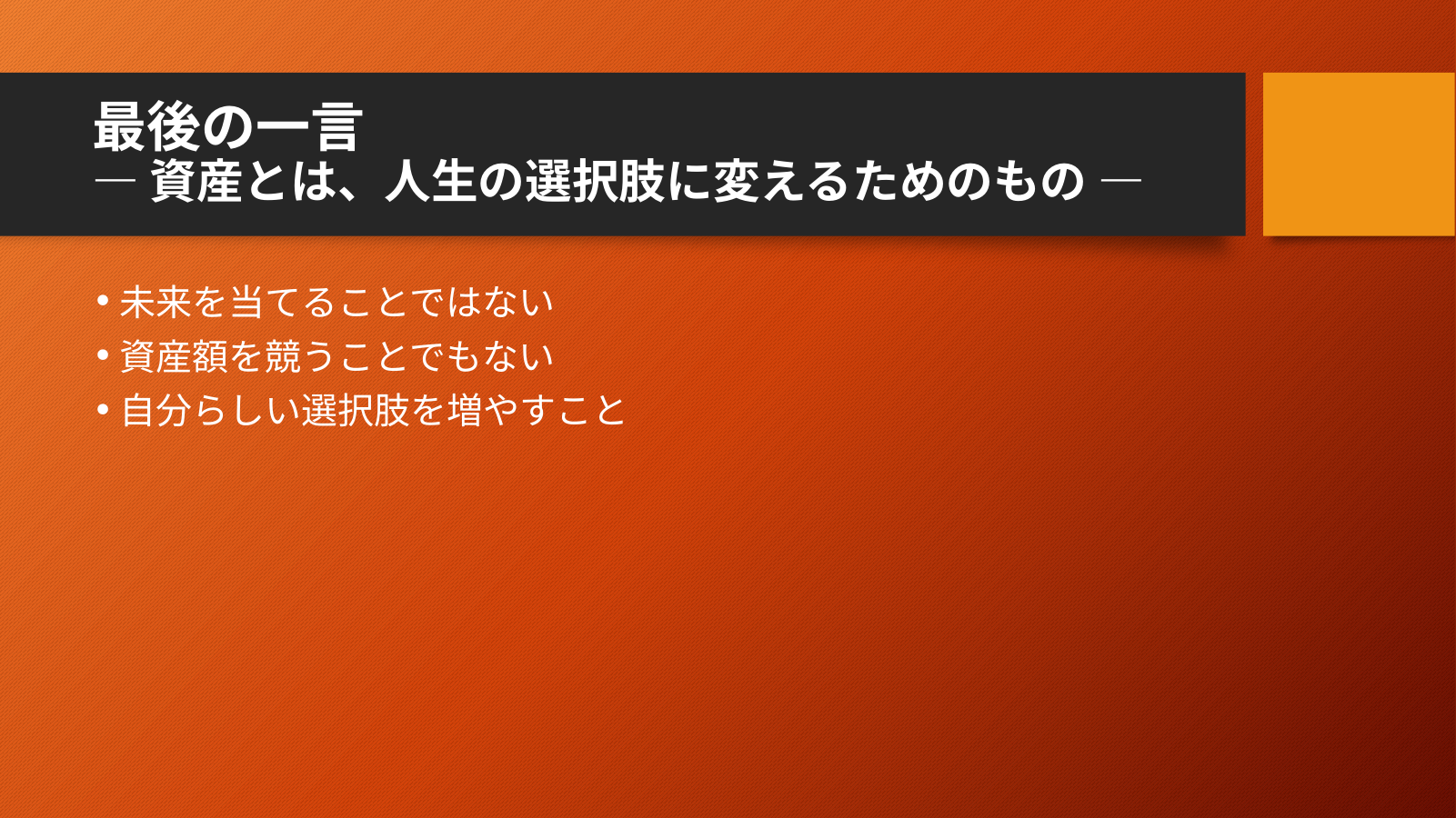 最後の一言
― 資産とは、人生の選択肢に変えるためのもの ―

• 未来を当てることではない
• 資産額を競うことでもない
• 自分らしい選択肢を増やすこと